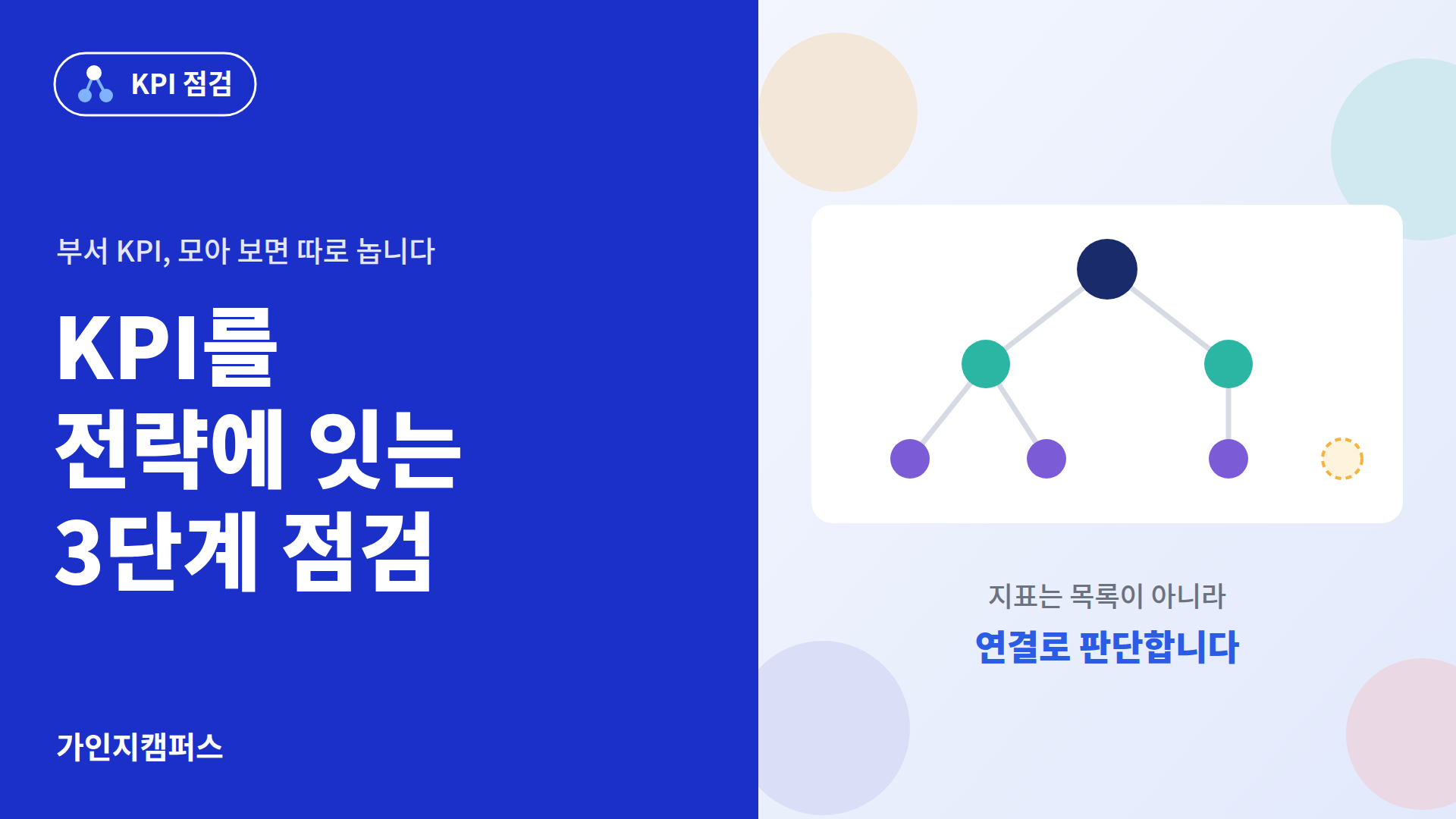 KPI 점검

부서 KPI, 모아 보면 따로 놉니다

KPI를
전략에 잇는
3단계 점검

가인지캠퍼스

지표는 목록이 아니라
연결로 판단합니다